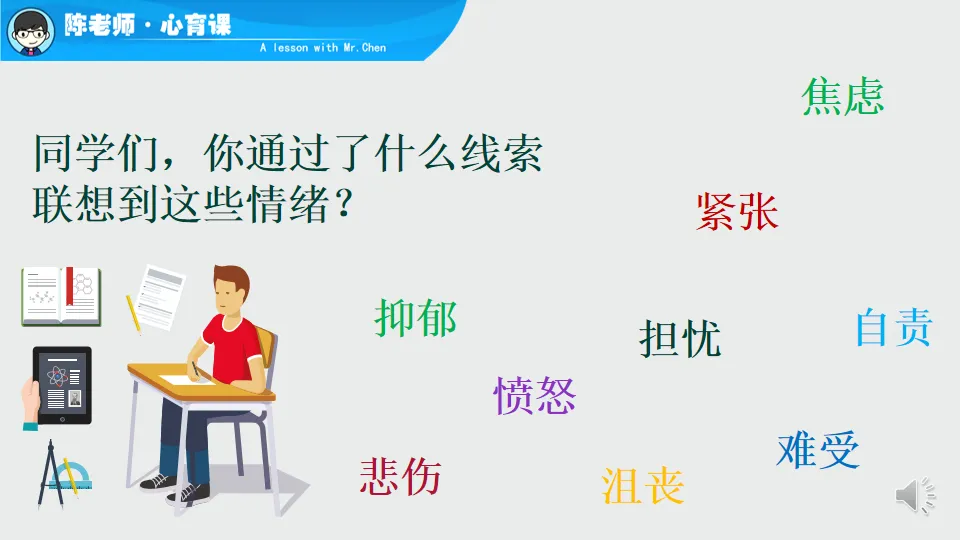 陈老师 · 心育课
A lesson with Mr.Chen

同学们，你通过了什么线索联想到这些情绪？

焦虑

紧张

抑郁

担忧

自责

愤怒

难受

悲伤

沮丧